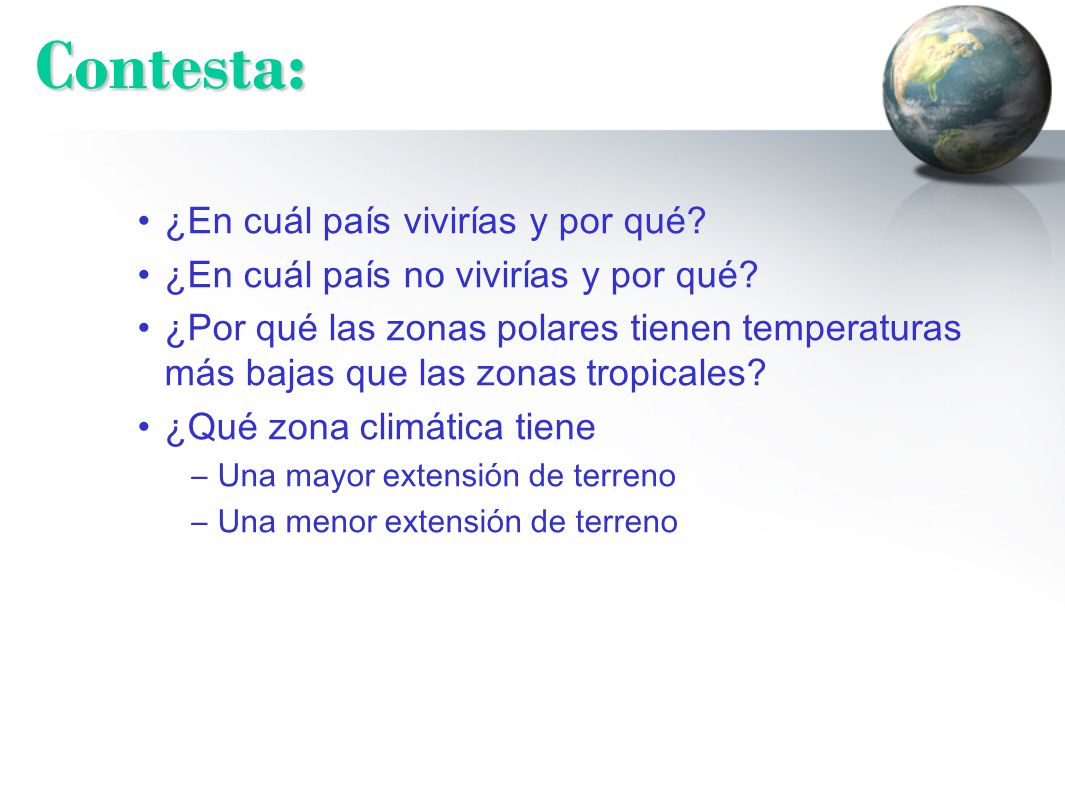 Contesta:

• ¿En cuál país vivirías y por qué?
• ¿En cuál país no vivirías y por qué?
• ¿Por qué las zonas polares tienen temperaturas más bajas que las zonas tropicales?
• ¿Qué zona climática tiene
– Una mayor extensión de terreno
– Una menor extensión de terreno